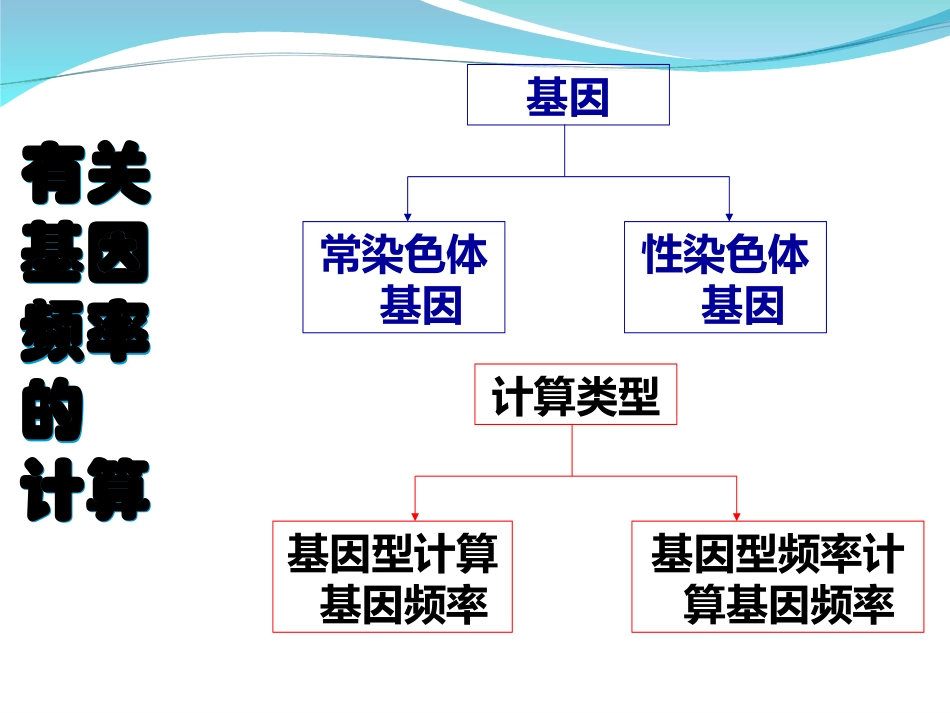 有关基因频率的计算

基因

常染色体基因

性染色体基因

计算类型

基因型计算基因频率

基因型频率计算基因频率